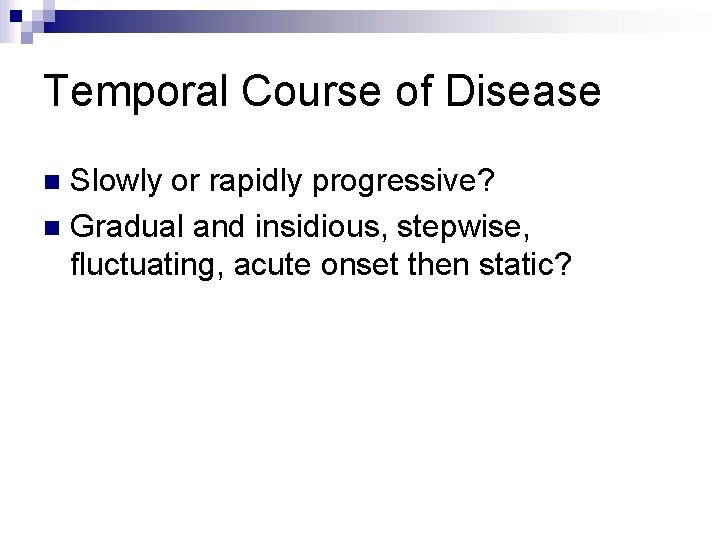 Temporal Course of Disease

- Slowly or rapidly progressive?
- Gradual and insidious, stepwise, fluctuating, acute onset then static?